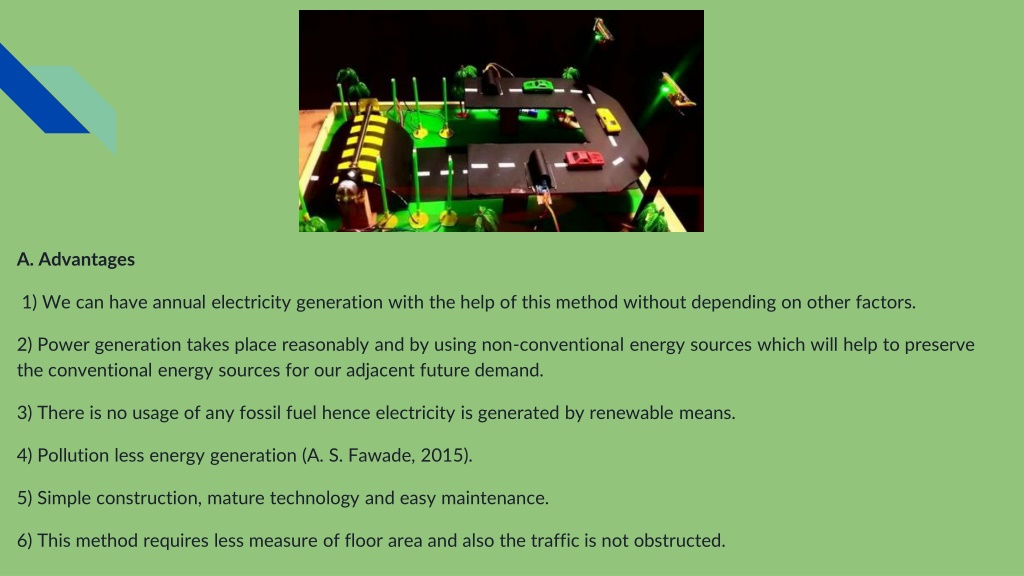 A. Advantages

1) We can have annual electricity generation with the help of this method without depending on other factors.

2) Power generation takes place reasonably and by using non-conventional energy sources which will help to preserve the conventional energy sources for our adjacent future demand.

3) There is no usage of any fossil fuel hence electricity is generated by renewable means.

4) Pollution less energy generation (A. S. Fawade, 2015).

5) Simple construction, mature technology and easy maintenance.

6) This method requires less measure of floor area and also the traffic is not obstructed.